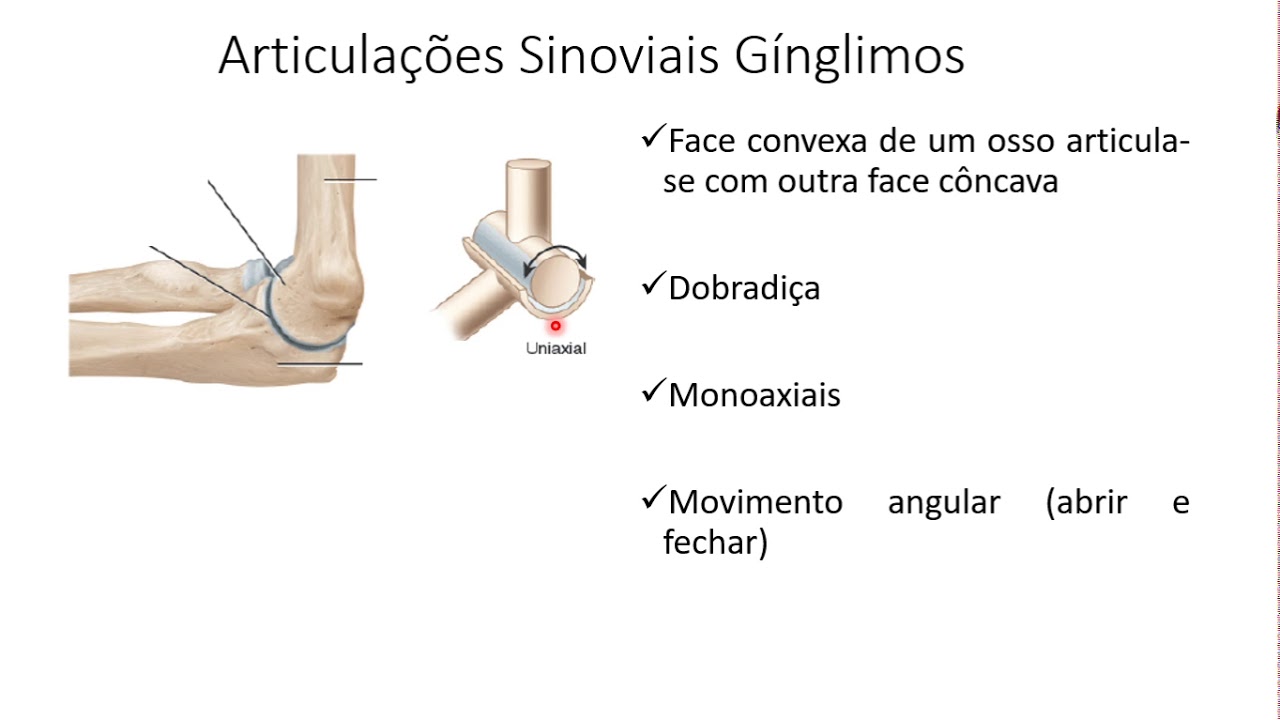 Articulações Sinoviais Gínglimos

Uniaxial

✓Face convexa de um osso articula-se com outra face côncava

✓Dobradiça

✓Monoaxiais

✓Movimento angular (abrir e fechar)